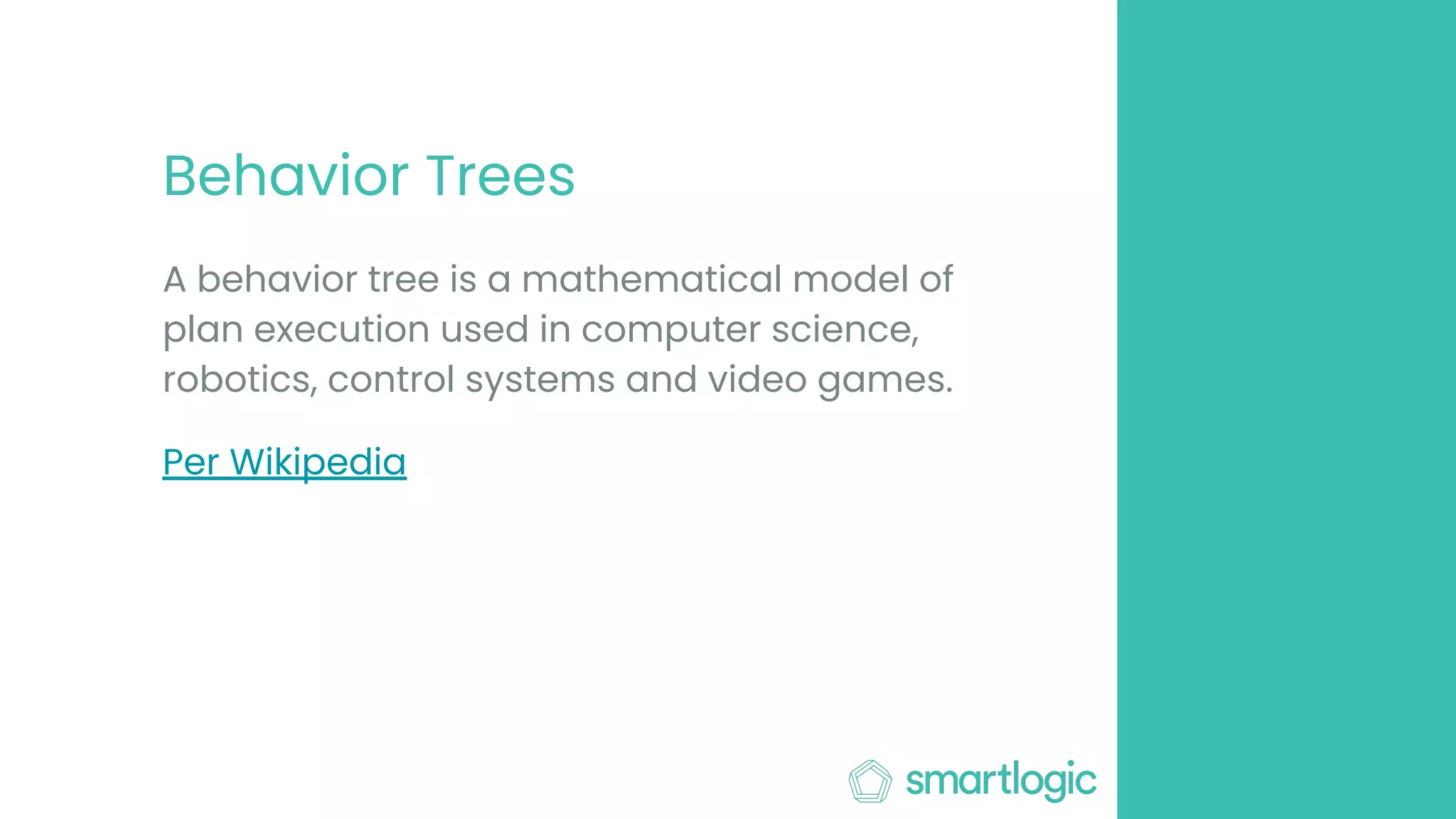 Behavior Trees

A behavior tree is a mathematical model of plan execution used in computer science, robotics, control systems and video games.

Per Wikipedia

smartlogic